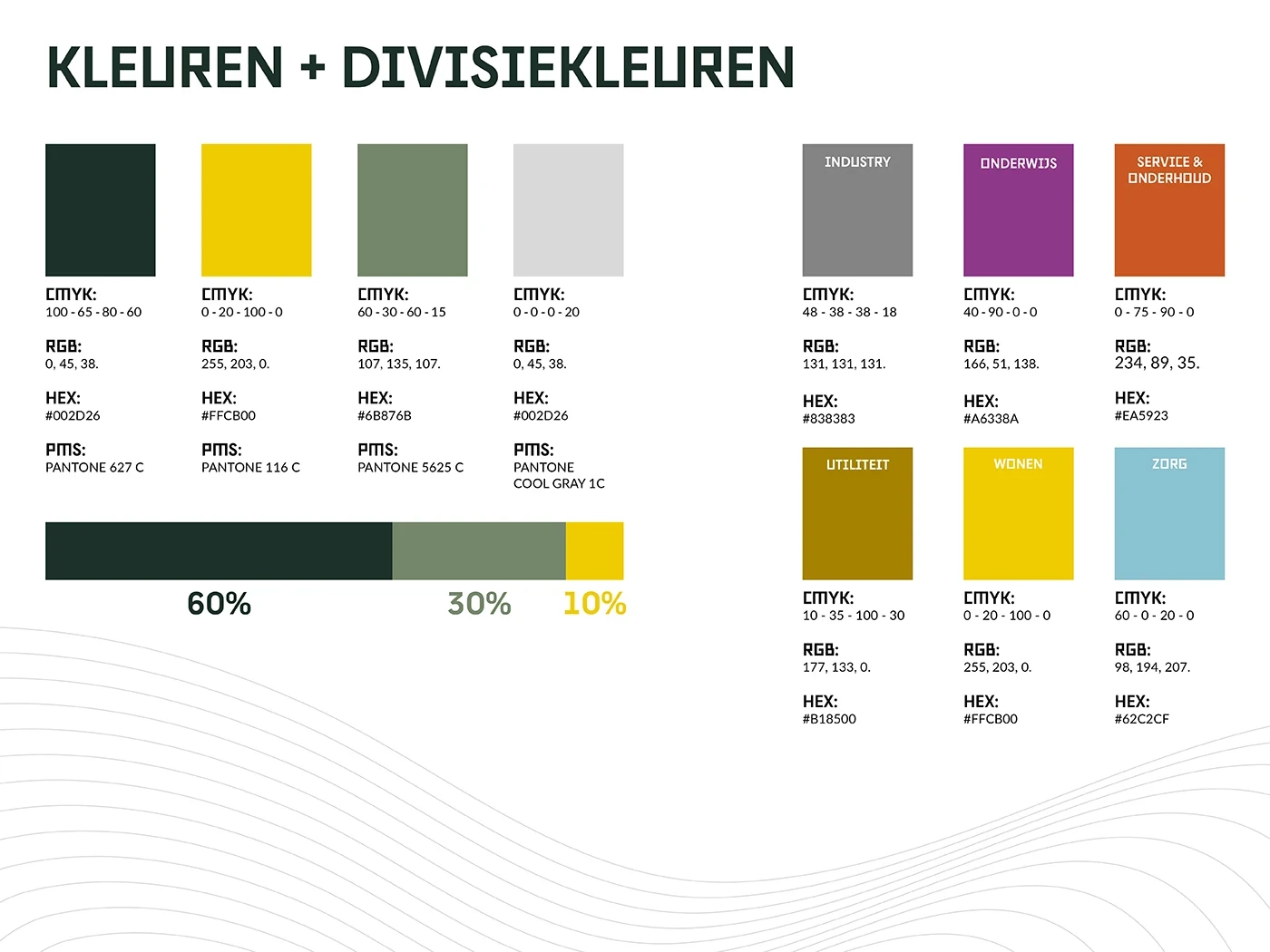 KLEUREN + DIVISIEKLEUREN

CMYK:
100 - 65 - 80 - 60

RGB:
0, 45, 38.

HEX:
#002D26

PMS:
PANTONE 627 C

CMYK:
0 - 20 - 100 - 0

RGB:
255, 203, 0.

HEX:
#FFCB00

PMS:
PANTONE 116 C

CMYK:
60 - 30 - 60 - 15

RGB:
107, 135, 107.

HEX:
#6B876B

PMS:
PANTONE 5625 C

CMYK:
0 - 0 - 0 - 20

RGB:
0, 45, 38.

HEX:
#002D26

PMS:
PANTONE
COOL GRAY 1C

60% 30% 10%

INDUSTRY

CMYK:
48 - 38 - 38 - 18

RGB:
131, 131, 131.

HEX:
#838383

ONDERWIJS

CMYK:
40 - 90 - 0 - 0

RGB:
166, 51, 138.

HEX:
#A6338A

SERVICE & ONDERHOUD

CMYK:
0 - 75 - 90 - 0

RGB:
234, 89, 35.

HEX:
#EA5923

UTILITEIT

CMYK:
10 - 35 - 100 - 30

RGB:
177, 133, 0.

HEX:
#B18500

WONEN

CMYK:
0 - 20 - 100 - 0

RGB:
255, 203, 0.

HEX:
#FFCB00

ZORG

CMYK:
60 - 0 - 20 - 0

RGB:
98, 194, 207.

HEX:
#62C2CF